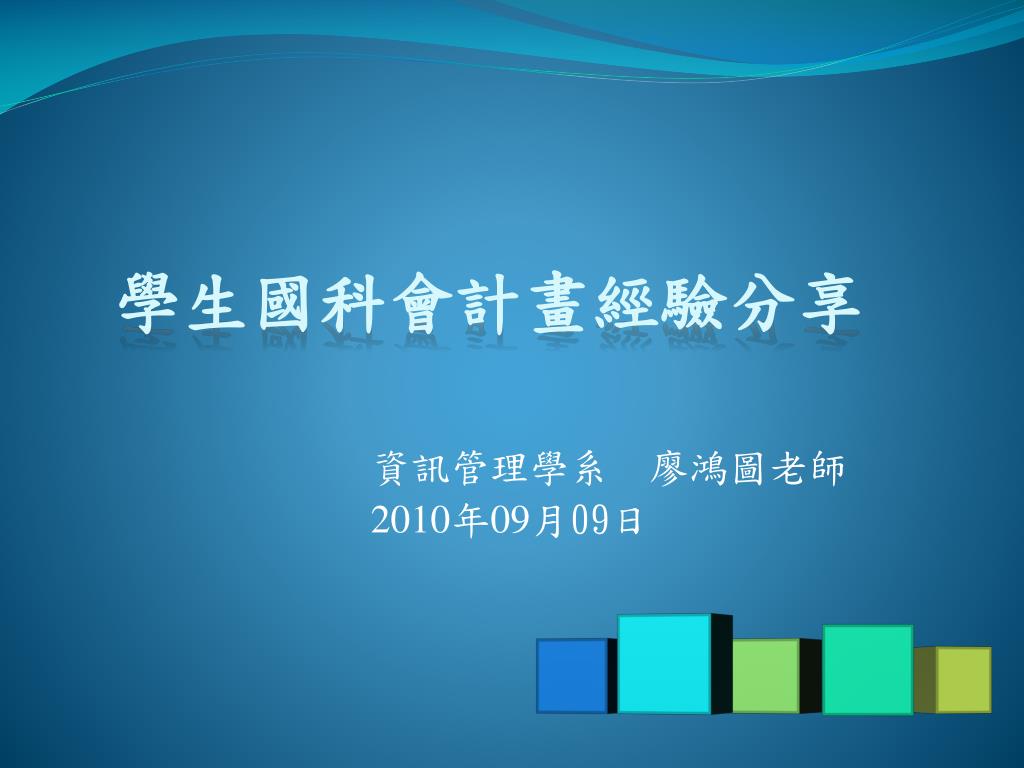 學生國科會計畫經驗分享

資訊管理學系　廖鴻圖老師
2010年09月09日